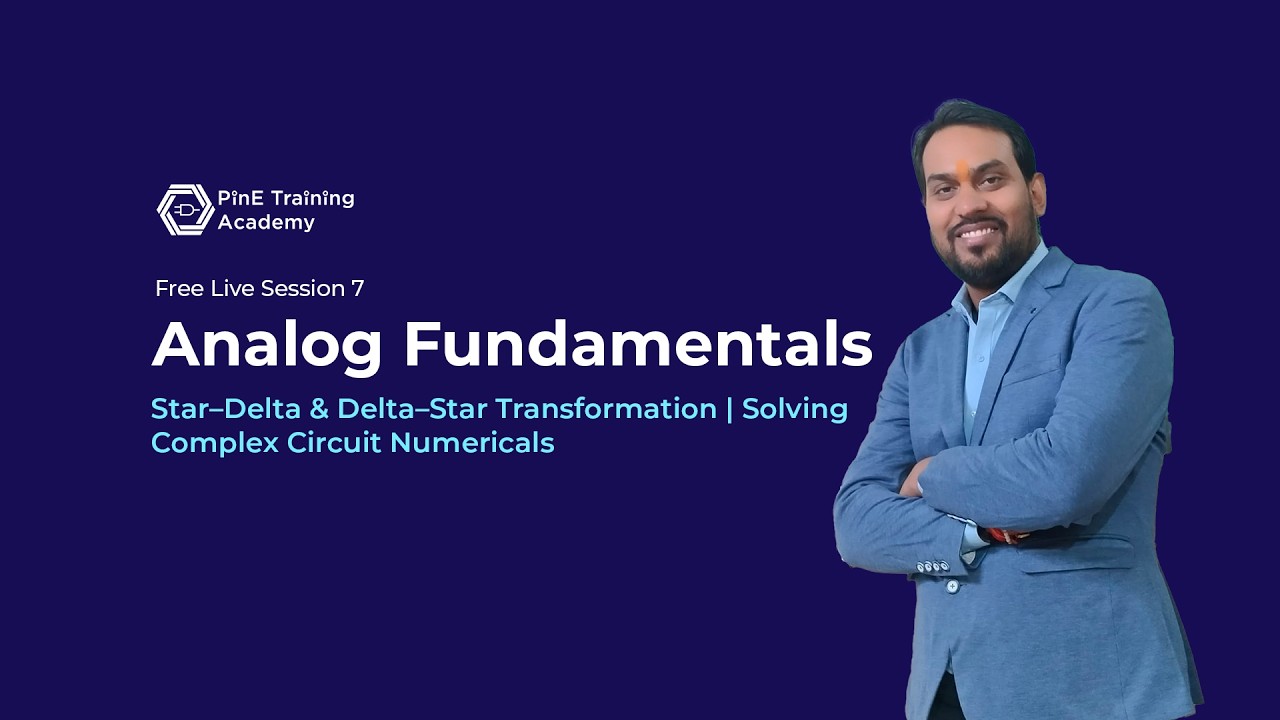 PinE Training Academy

Free Live Session 7

Analog Fundamentals

Star–Delta & Delta–Star Transformation | Solving Complex Circuit Numericals